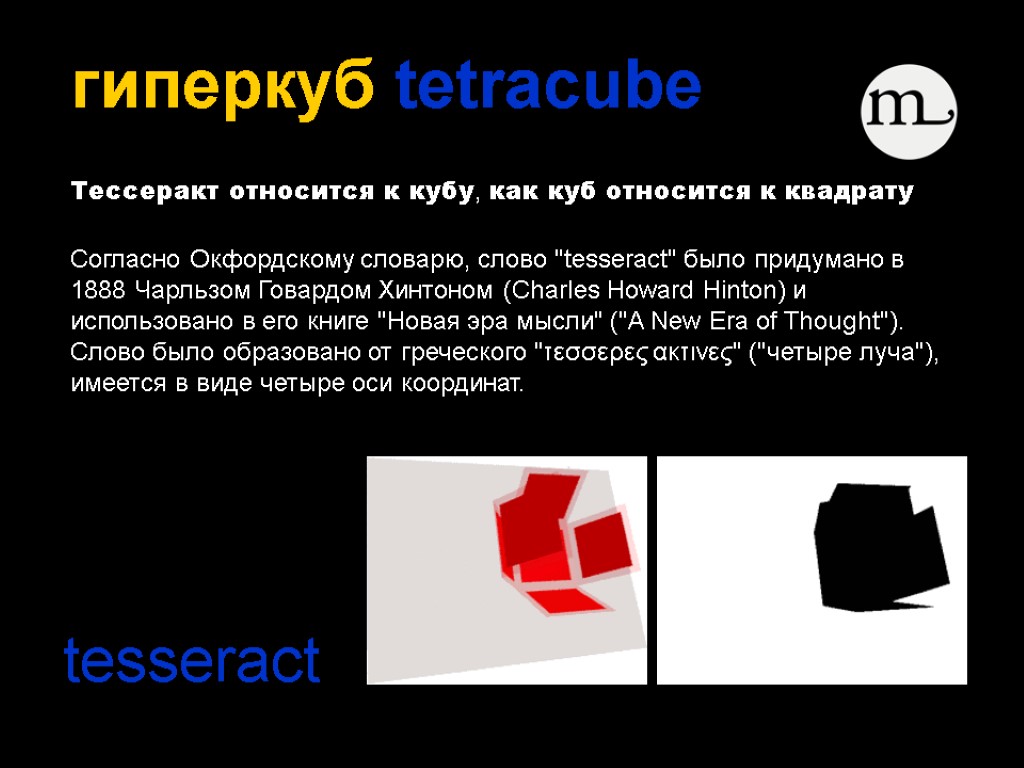 гиперкуб tetracube

mL

Тессеракт относится к кубу, как куб относится к квадрату

Согласно Окфордскому словарю, слово "tesseract" было придумано в 1888 Чарльзом Говардом Хинтоном (Charles Howard Hinton) и использовано в его книге "Новая эра мысли" ("A New Era of Thought"). Слово было образовано от греческого "τεσσερες ακτινες" ("четыре луча"), имеется в виде четыре оси координат.

tesseract